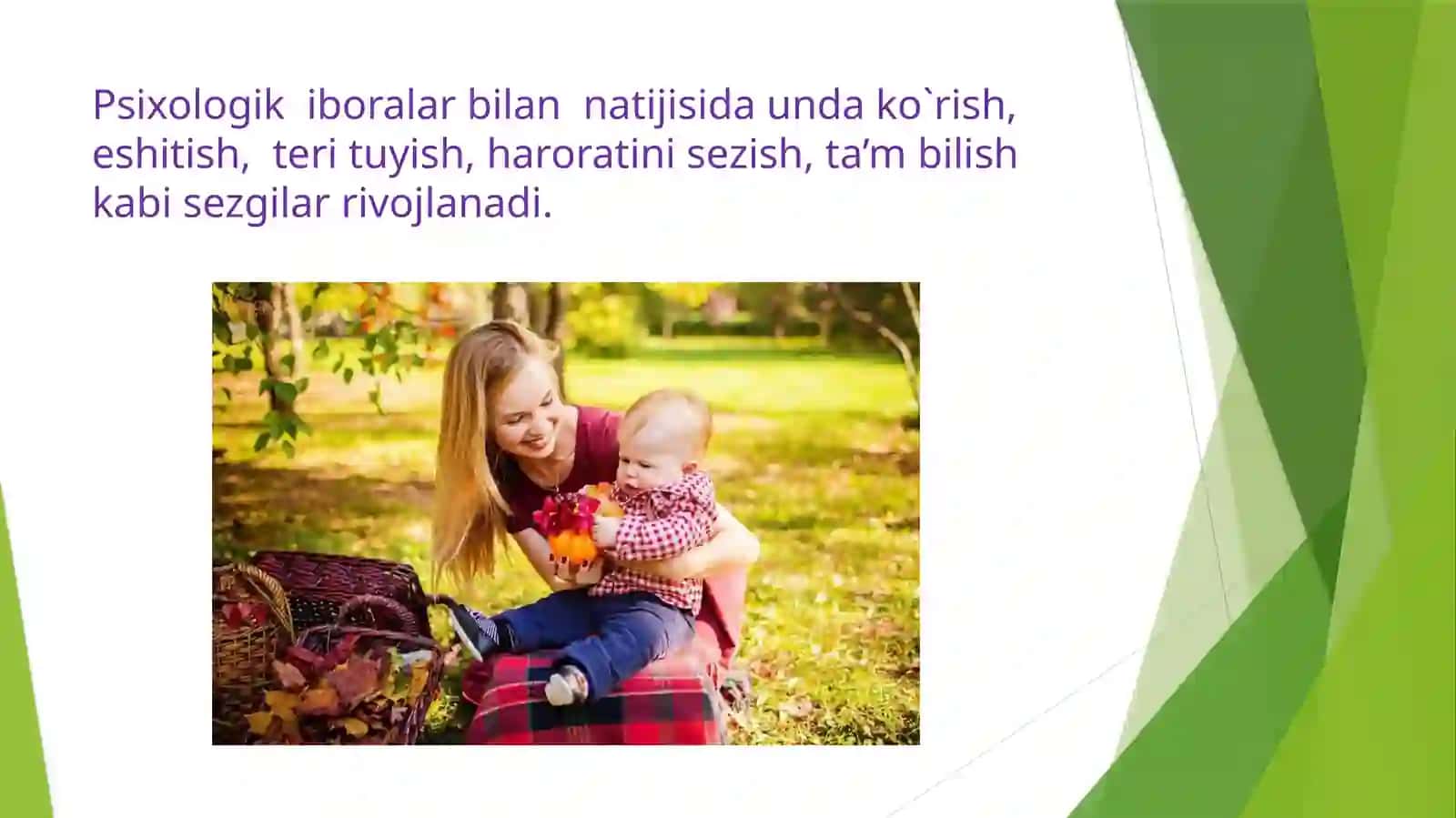 Psixologik iboralar bilan natijisida unda ko`rish, eshitish, teri tuyish, haroratini sezish, ta’m bilish kabi sezgilar rivojlanadi.